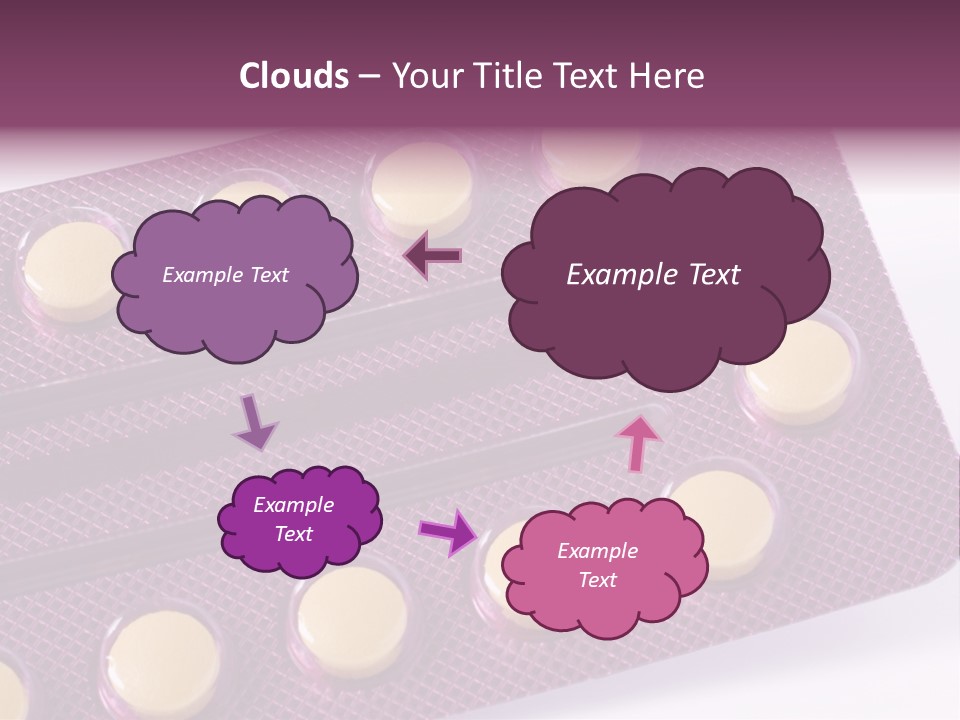 Clouds – Your Title Text Here

Example Text

Example Text

Example Text

Example Text